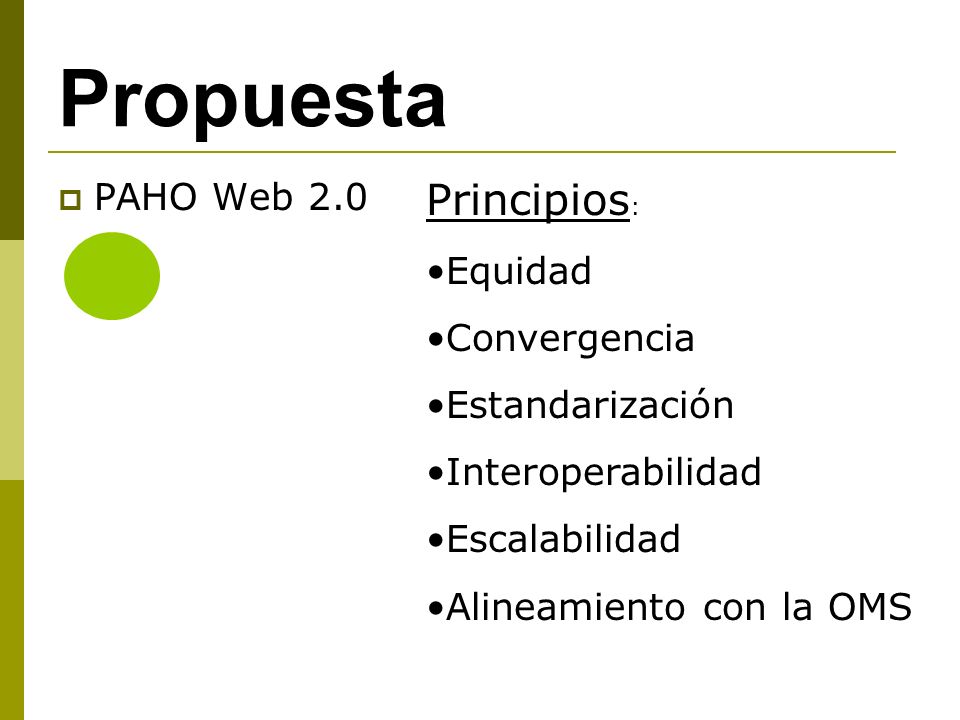 Propuesta

PAHO Web 2.0

Principios:

•Equidad

•Convergencia

•Estandarización

•Interoperabilidad

•Escalabilidad

•Alineamiento con la OMS